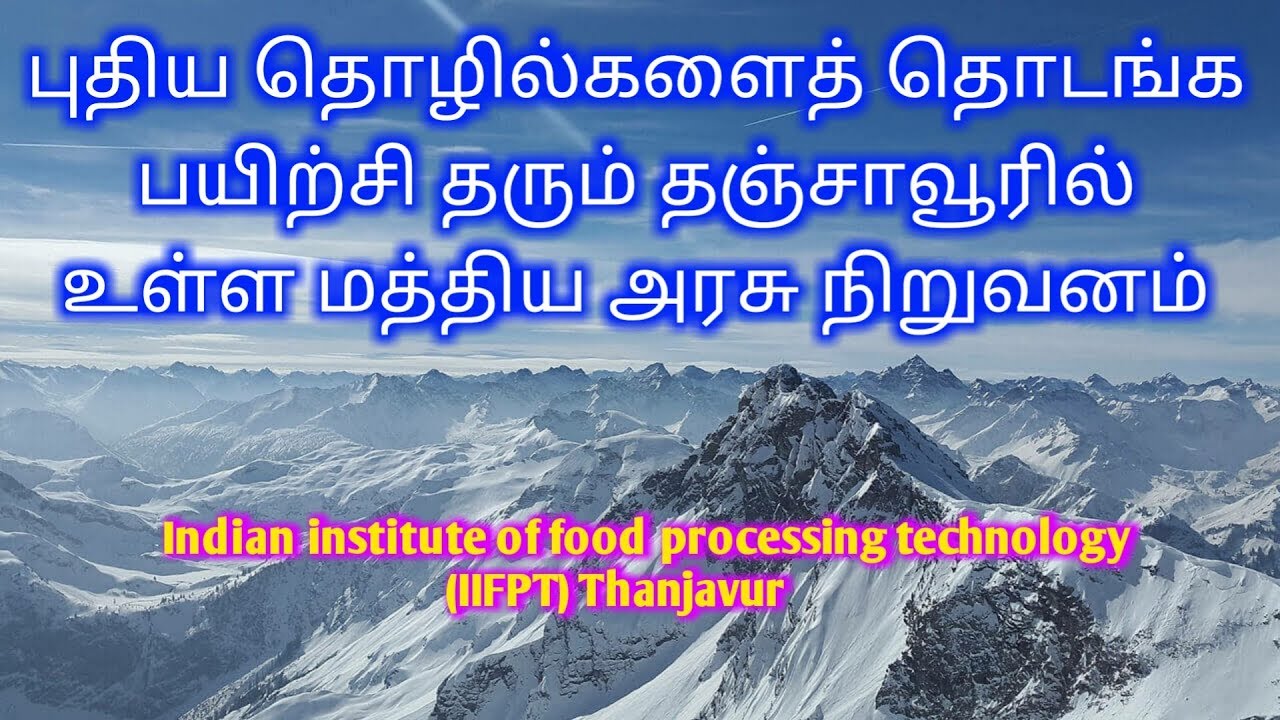 புதிய தொழில்களைத் தொடங்க பயிற்சி தரும் தஞ்சாவூரில் உள்ள மத்திய அரசு நிறுவனம்

Indian institute of food processing technology (IIFPT) Thanjavur